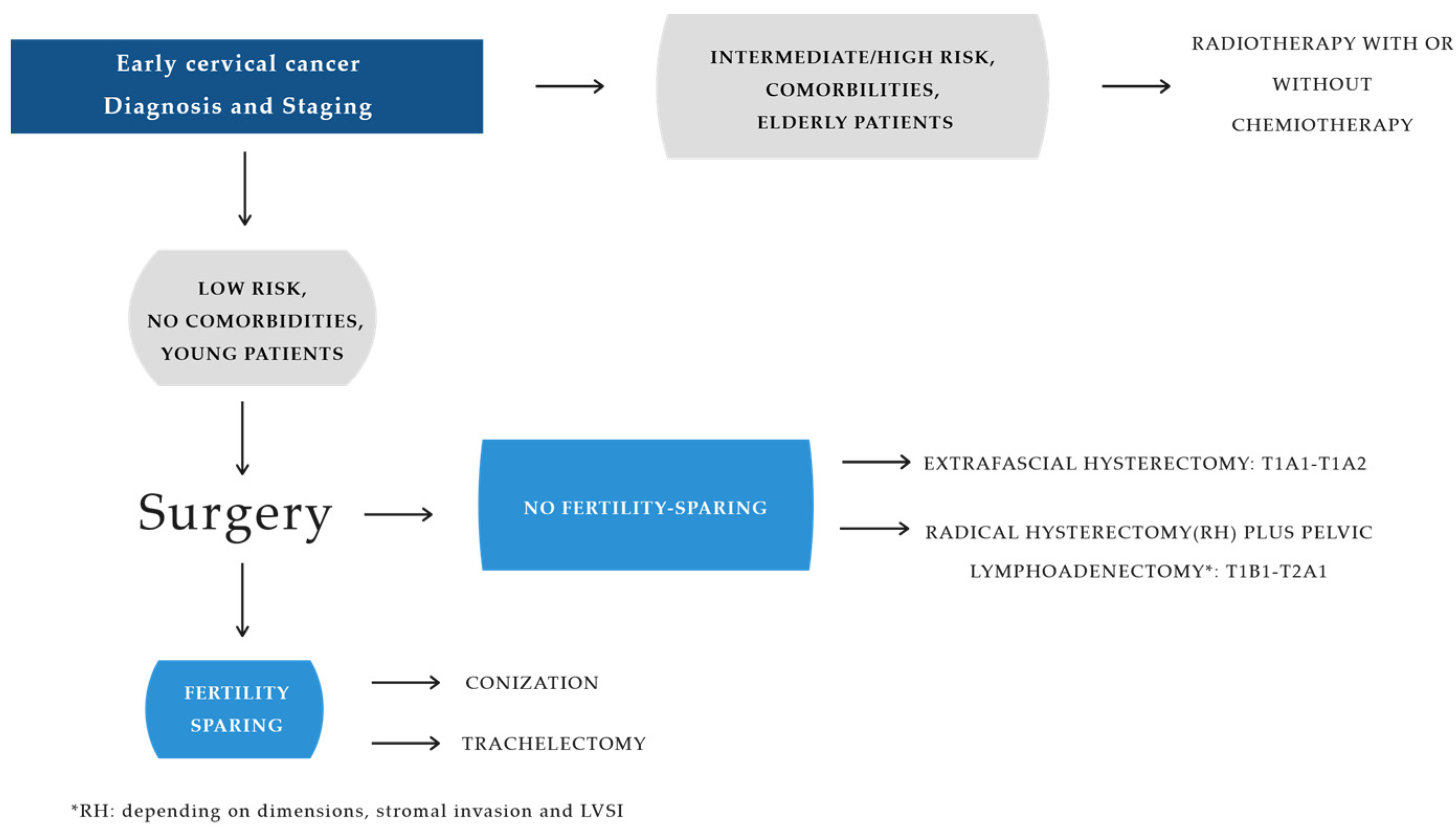 Early cervical cancer
Diagnosis and Staging

INTERMEDIATE/HIGH RISK, COMORBILITIES, ELDERLY PATIENTS

RADIOTHERAPY WITH OR WITHOUT CHEMIOTHERAPY

LOW RISK, NO COMORBIDITIES, YOUNG PATIENTS

Surgery

NO FERTILITY-SPARING

EXTRAFASCIAL HYSTERECTOMY: T1A1-T1A2

RADICAL HYSTERECTOMY(RH) PLUS PELVIC LYMPHOADENECTOMY*: T1B1-T2A1

FERTILITY SPARING

CONIZATION

TRACHELECTOMY

*RH: depending on dimensions, stromal invasion and LVSI